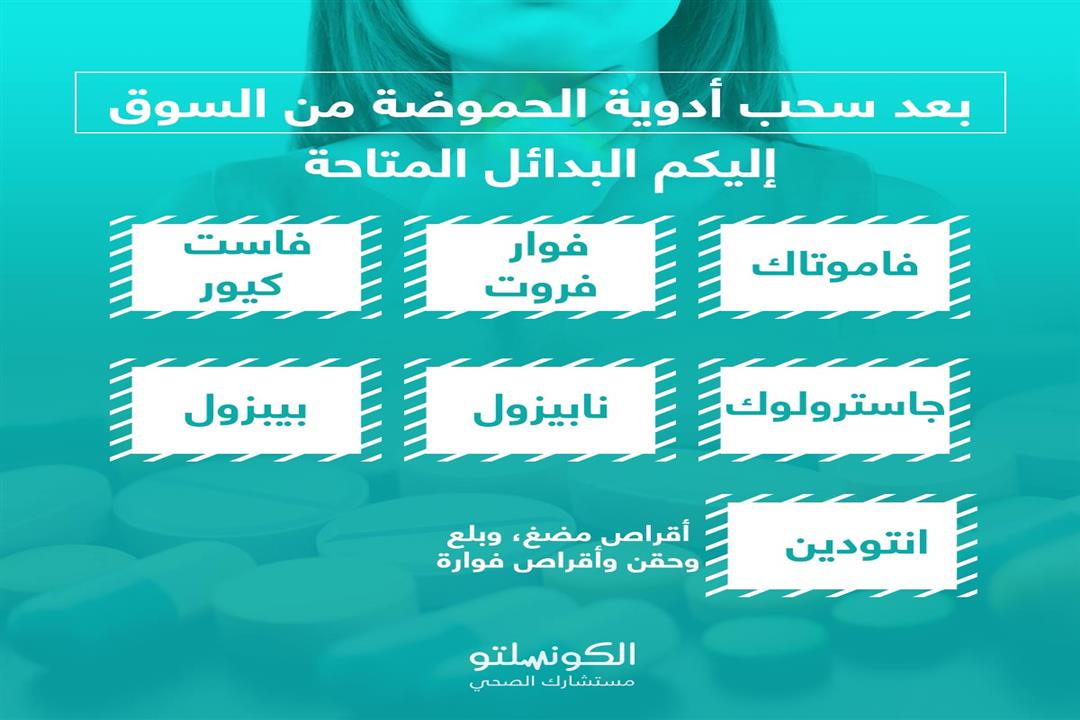 بعد سحب أدوية الحموضة من السوق
إليكم البدائل المتاحة

فاموتاك

فوار
فروت

فاست
كيور

جاسترولوك

نابيزول

بيبزول

انتودين

أقراص مضغ، وبلع
وحقن وأقراص فوارة

الكونسلتو
مستشارك الصحي